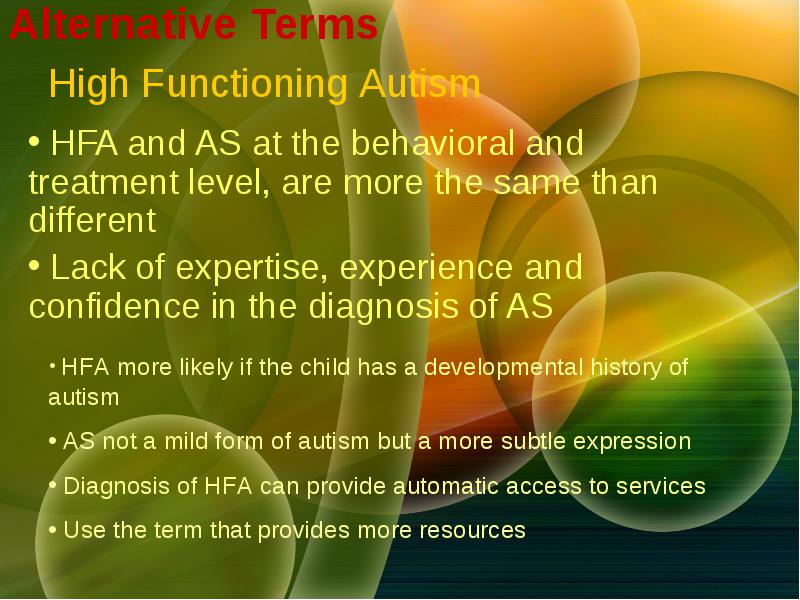 Alternative Terms

High Functioning Autism

• HFA and AS at the behavioral and treatment level, are more the same than different

• Lack of expertise, experience and confidence in the diagnosis of AS

• HFA more likely if the child has a developmental history of autism

• AS not a mild form of autism but a more subtle expression

• Diagnosis of HFA can provide automatic access to services

• Use the term that provides more resources